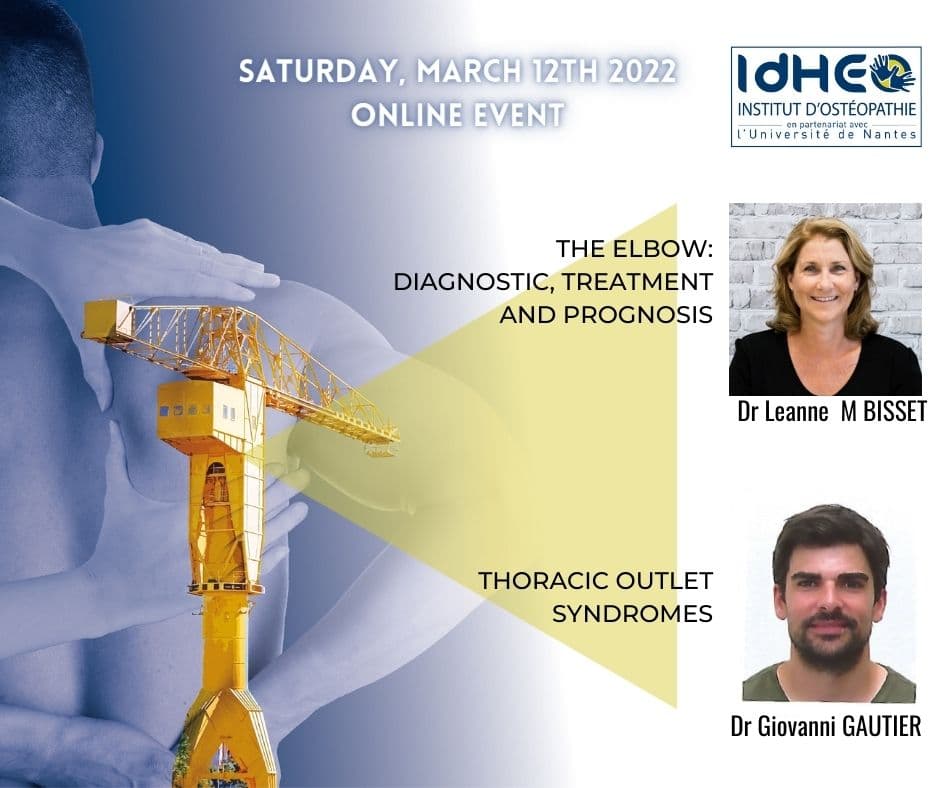 SATURDAY, MARCH 12TH 2022
ONLINE EVENT

IdHEO
INSTITUT D'OSTÉOPATHIE
en partenariat avec
l'Université de Nantes

THE ELBOW: DIAGNOSTIC, TREATMENT AND PROGNOSIS

Dr Leanne M BISSET

THORACIC OUTLET SYNDROMES

Dr Giovanni GAUTIER